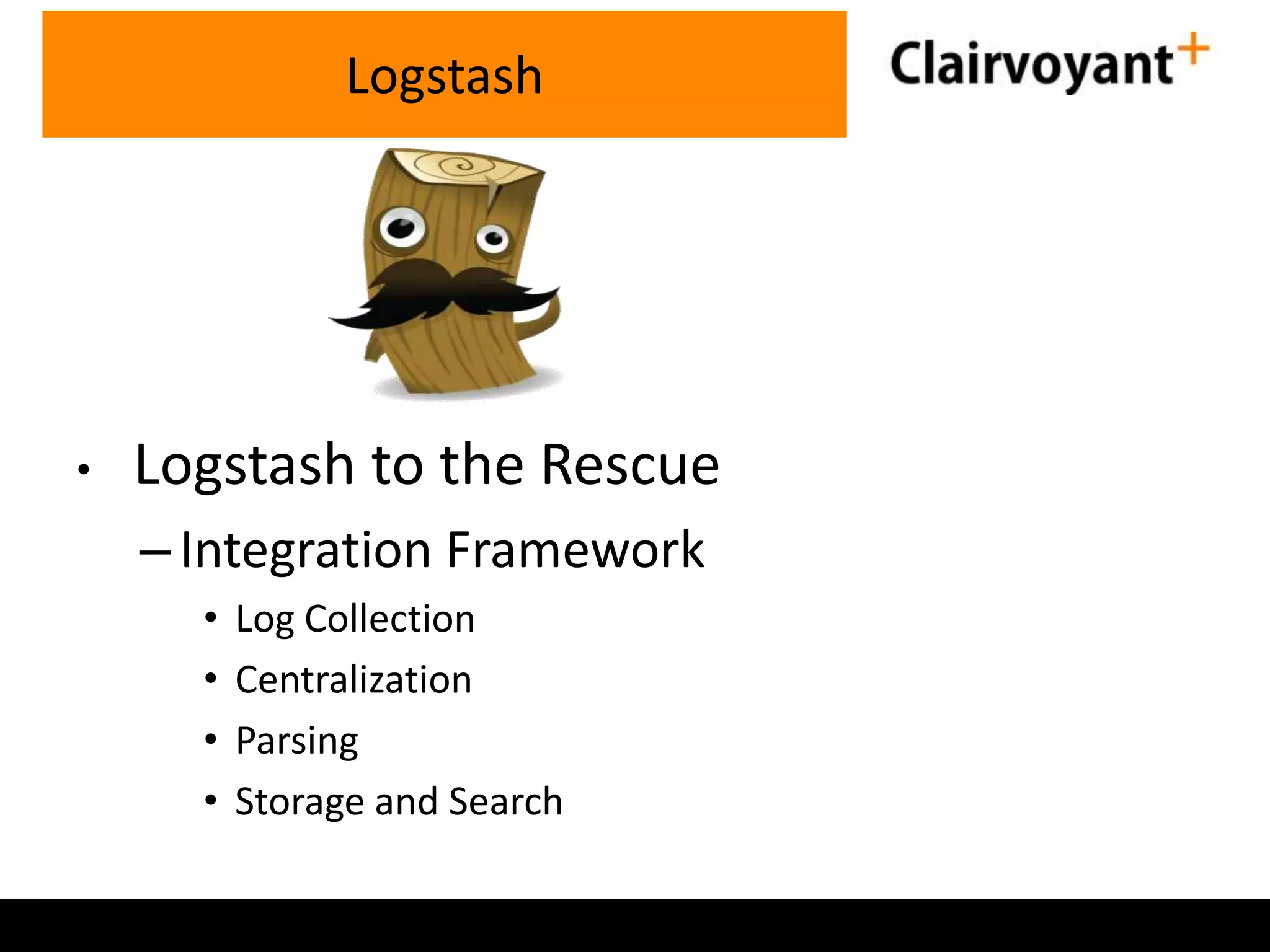 Logstash

Clairvoyant+

• Logstash to the Rescue

– Integration Framework

• Log Collection

• Centralization

• Parsing

• Storage and Search